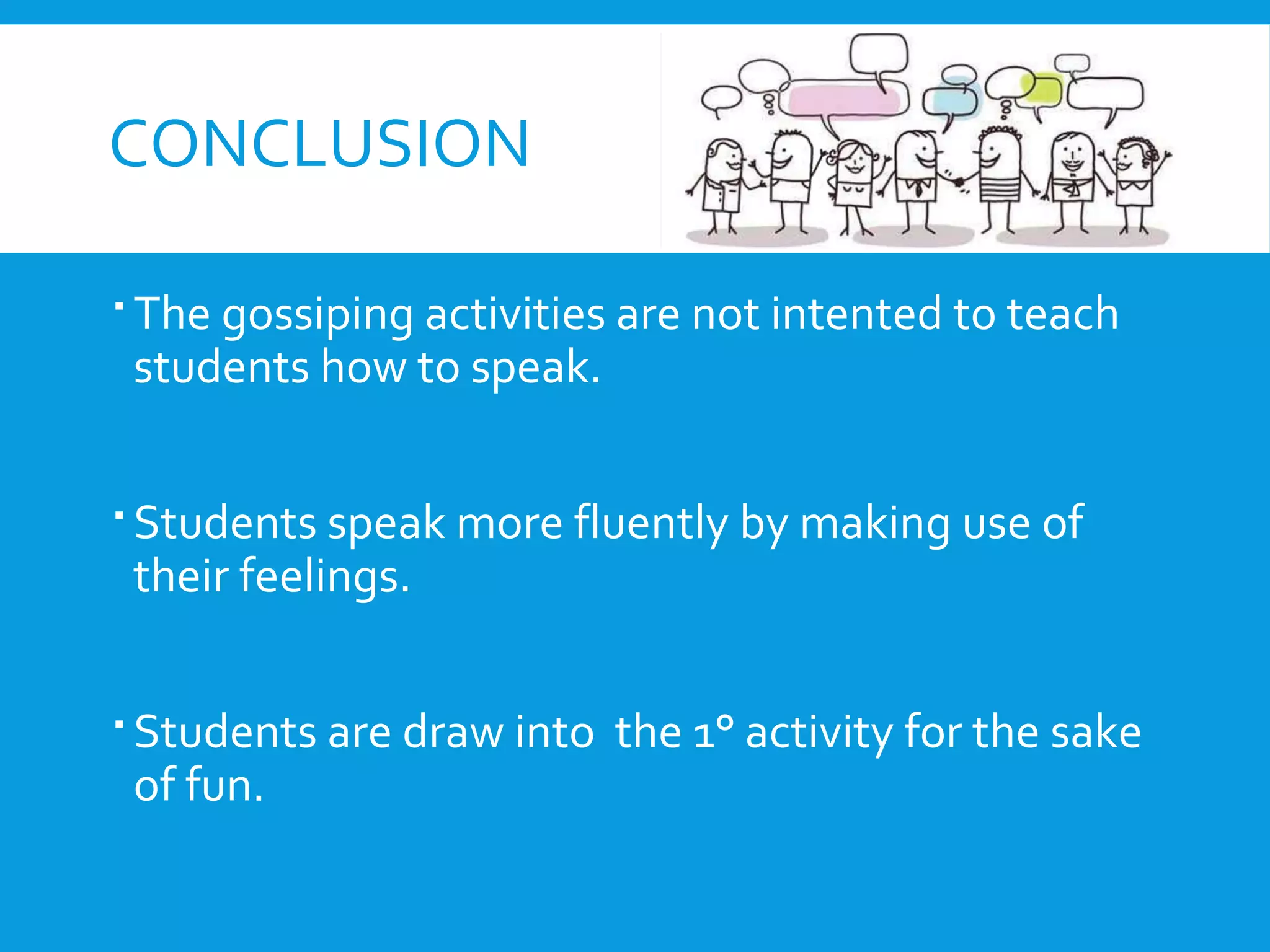 CONCLUSION

▪ The gossiping activities are not intented to teach students how to speak.

▪ Students speak more fluently by making use of their feelings.

▪ Students are draw into  the 1° activity for the sake of fun.